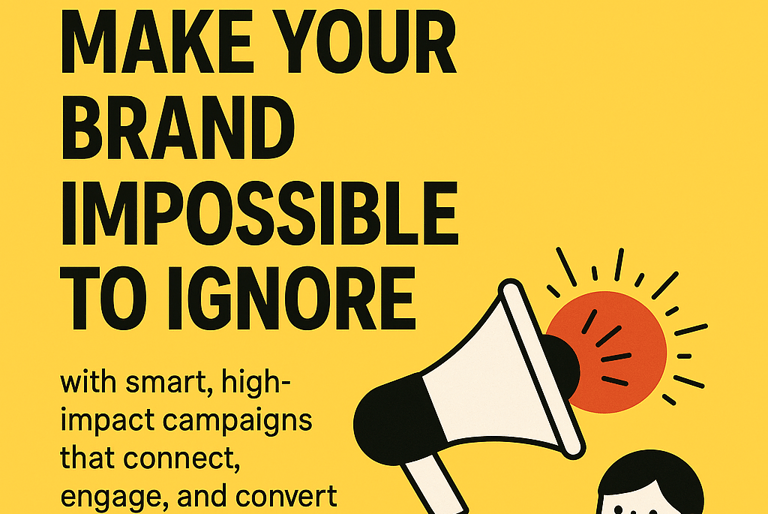 MAKE YOUR BRAND IMPOSSIBLE TO IGNORE

with smart, high-impact campaigns that connect, engage, and convert